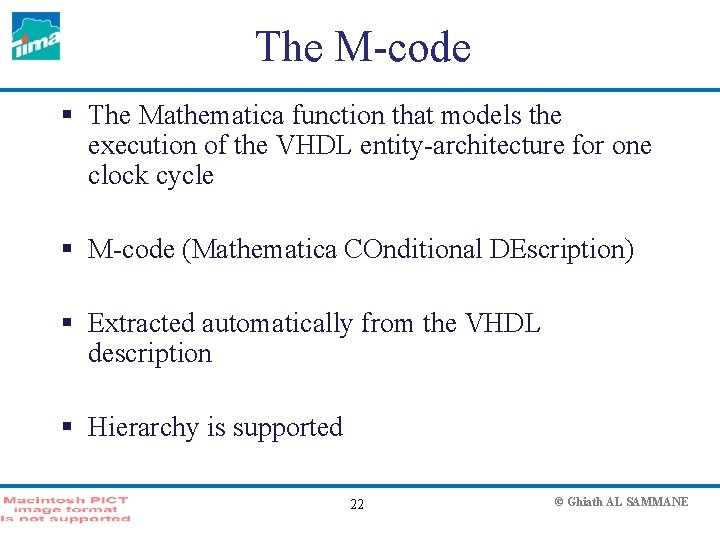 tima

The M-code

▪ The Mathematica function that models the execution of the VHDL entity-architecture for one clock cycle

▪ M-code (Mathematica COnditional DEscription)

▪ Extracted automatically from the VHDL description

▪ Hierarchy is supported

Macintosh PICT image format is not supported

22

© Ghiath AL SAMMANE